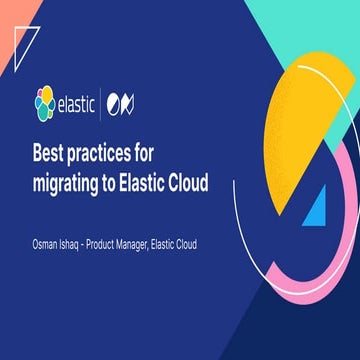 elastic | ON

Best practices for migrating to Elastic Cloud

Osman Ishaq - Product Manager, Elastic Cloud